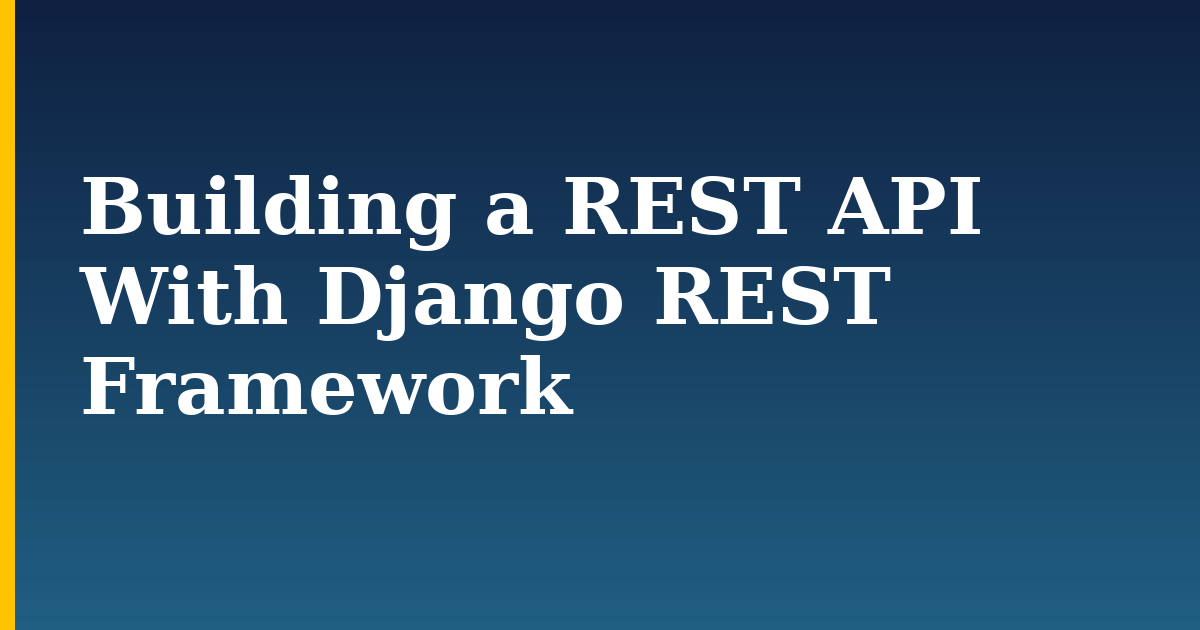 Building a REST API With Django REST Framework